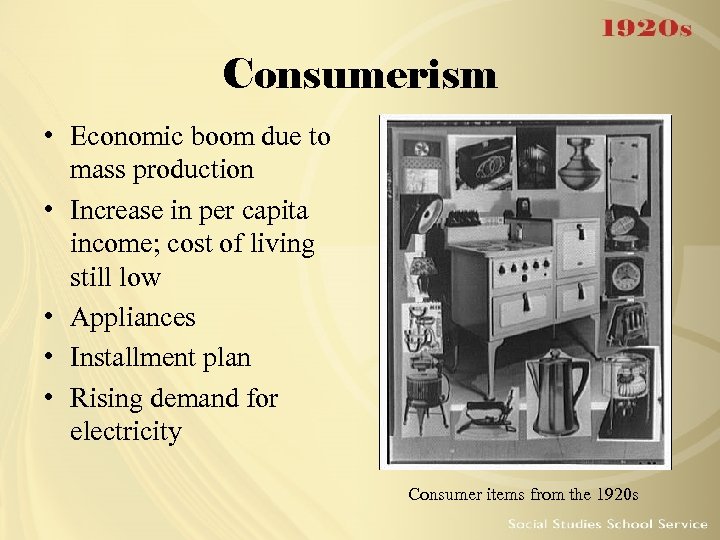 1920s

Consumerism

• Economic boom due to mass production
• Increase in per capita income; cost of living still low
• Appliances
• Installment plan
• Rising demand for electricity

Consumer items from the 1920s

Social Studies School Service